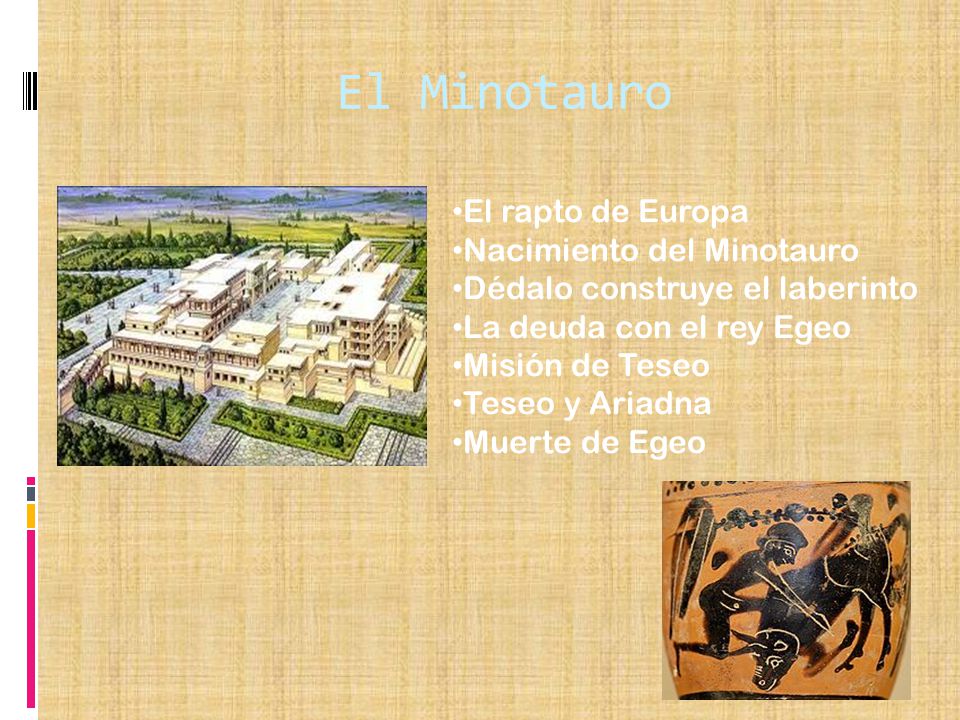 El Minotauro

•El rapto de Europa
•Nacimiento del Minotauro
•Dédalo construye el laberinto
•La deuda con el rey Egeo
•Misión de Teseo
•Teseo y Ariadna
•Muerte de Egeo